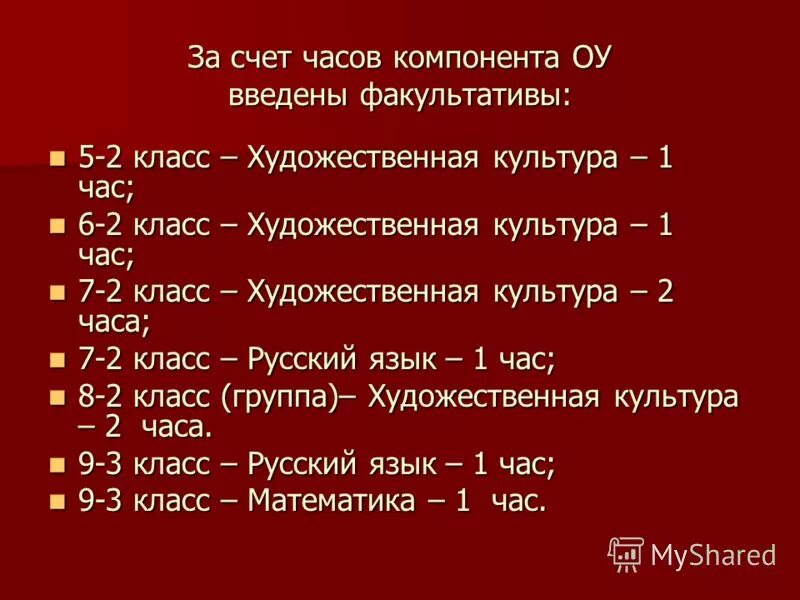 За счет часов компонента ОУ введены факультативы:

- 5-2 класс – Художественная культура – 1 час;
- 6-2 класс – Художественная культура – 1 час;
- 7-2 класс – Художественная культура – 2 часа;
- 7-2 класс – Русский язык – 1 час;
- 8-2 класс (группа)– Художественная культура – 2 часа.
- 9-3 класс – Русский язык – 1 час;
- 9-3 класс – Математика – 1 час.

MyShared